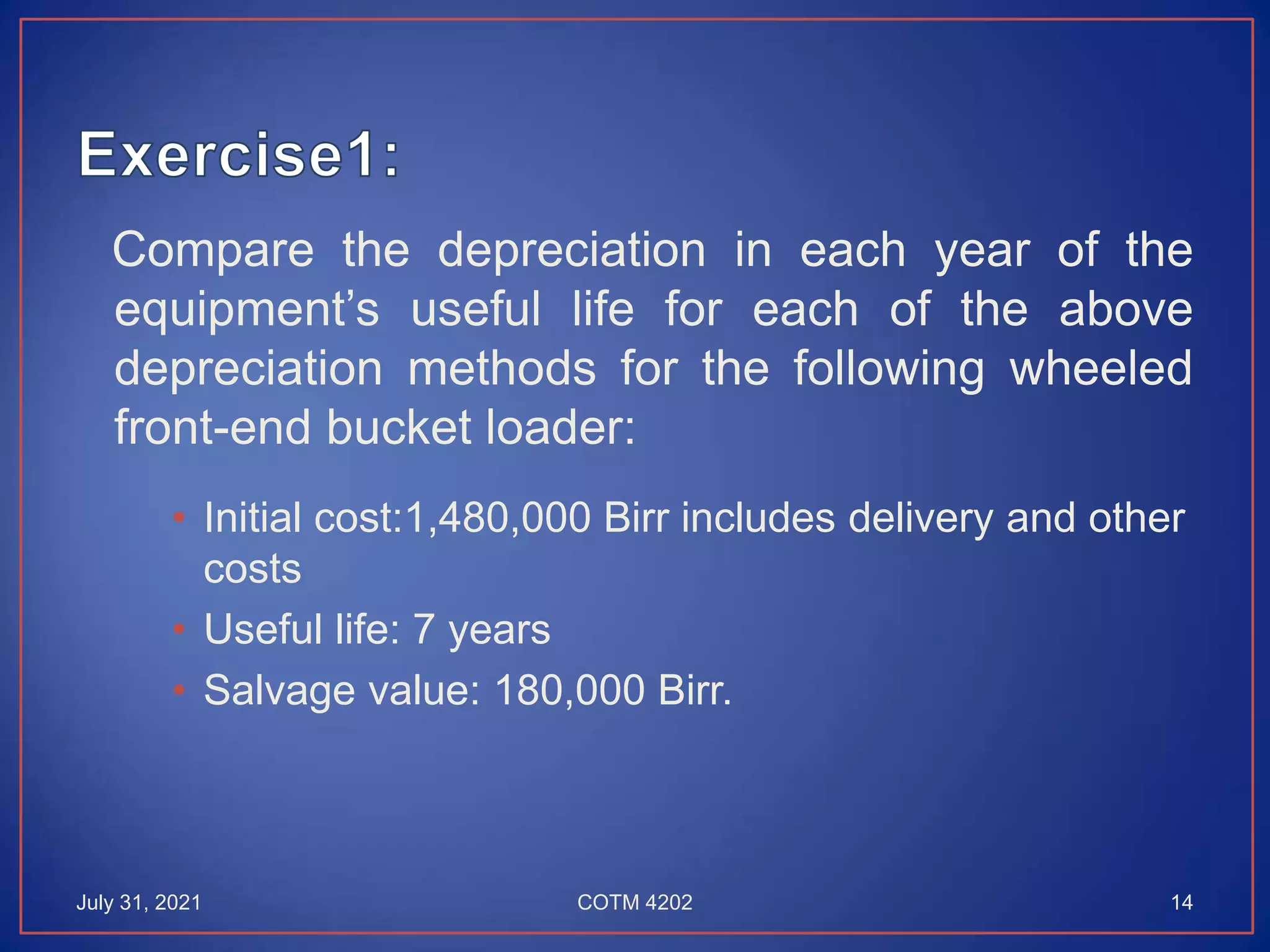 Exercise1:

Compare the depreciation in each year of the equipment’s useful life for each of the above depreciation methods for the following wheeled front-end bucket loader:

• Initial cost:1,480,000 Birr includes delivery and other costs
• Useful life: 7 years
• Salvage value: 180,000 Birr.

July 31, 2021
COTM 4202
14